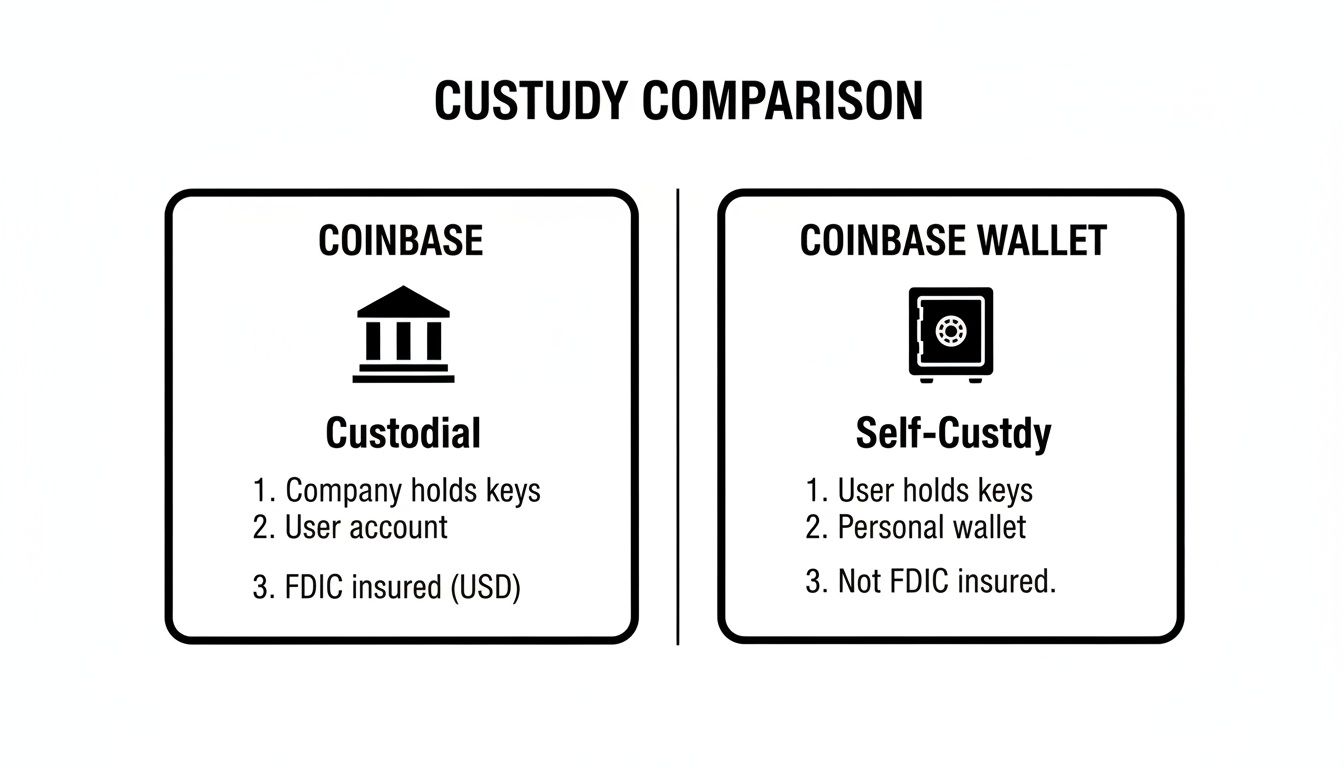 CUSTUDY COMPARISON

COINBASE

Custodial

1. Company holds keys
2. User account
3. FDIC insured (USD)

COINBASE WALLET

Self-Custdy

1. User holds keys
2. Personal wallet
3. Not FDIC insured.